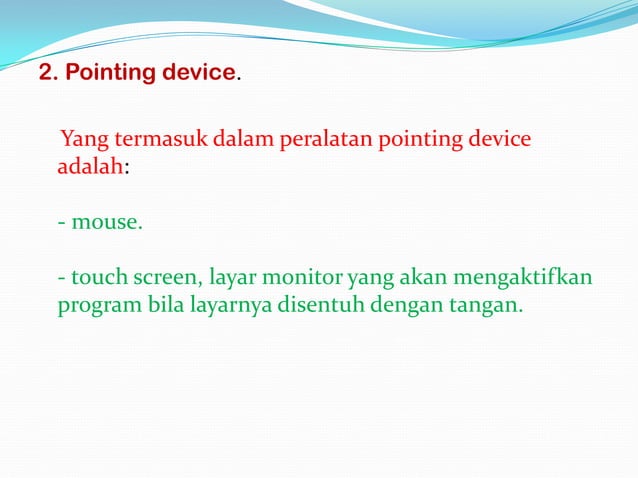 2. Pointing device.

Yang termasuk dalam peralatan pointing device adalah:

- mouse.

- touch screen, layar monitor yang akan mengaktifkan program bila layarnya disentuh dengan tangan.